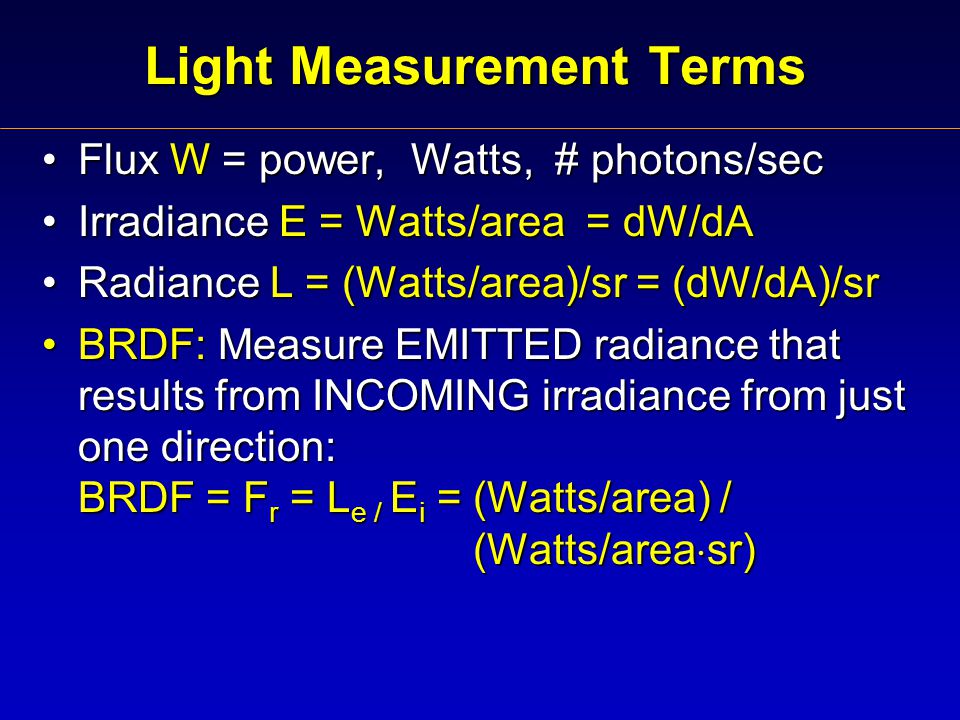 Light Measurement Terms

• Flux W = power, Watts, # photons/sec
• Irradiance E = Watts/area = dW/dA
• Radiance L = (Watts/area)/sr = (dW/dA)/sr
• BRDF: Measure EMITTED radiance that results from INCOMING irradiance from just one direction:
BRDF = $F_r$ = $L_e$ / $E_i$ = (Watts/area) / (Watts/area·sr)